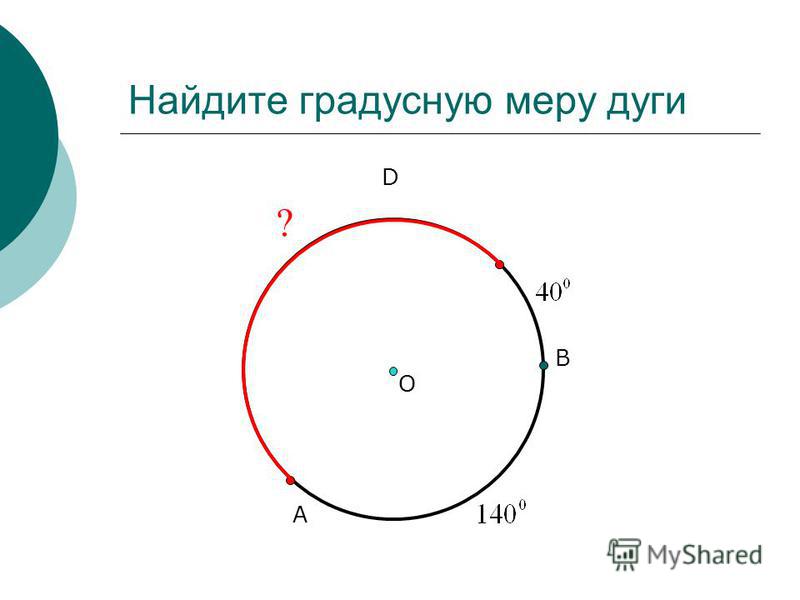 Найдите градусную меру дуги

D

?

$40^0$

B

O

A

$140^0$

MyShared